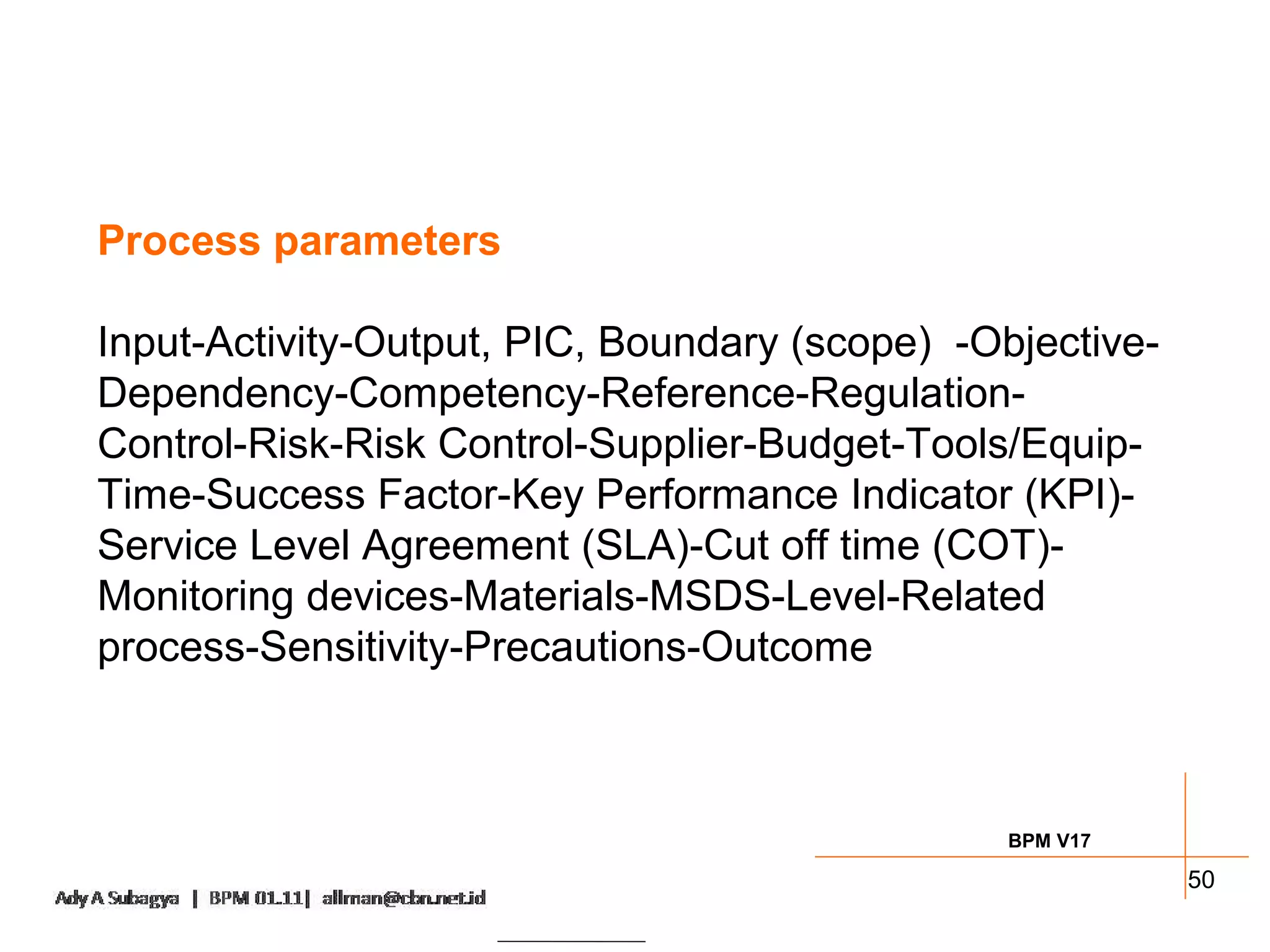 Process parameters

Input-Activity-Output, PIC, Boundary (scope) -Objective-Dependency-Competency-Reference-Regulation-Control-Risk-Risk Control-Supplier-Budget-Tools/Equip-Time-Success Factor-Key Performance Indicator (KPI)-Service Level Agreement (SLA)-Cut off time (COT)-Monitoring devices-Materials-MSDS-Level-Related process-Sensitivity-Precautions-Outcome

BPM V17

50

Ady A Subagya | BPM 01.11| allman@cbn.net.id